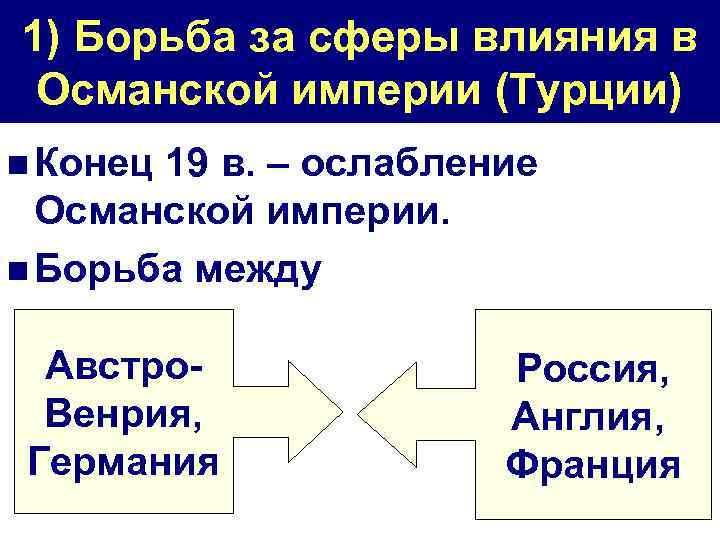 1) Борьба за сферы влияния в Османской империи (Турции)

■ Конец 19 в. – ослабление Османской империи.

■ Борьба между

Австро-Венрия, Германия

Россия, Англия, Франция